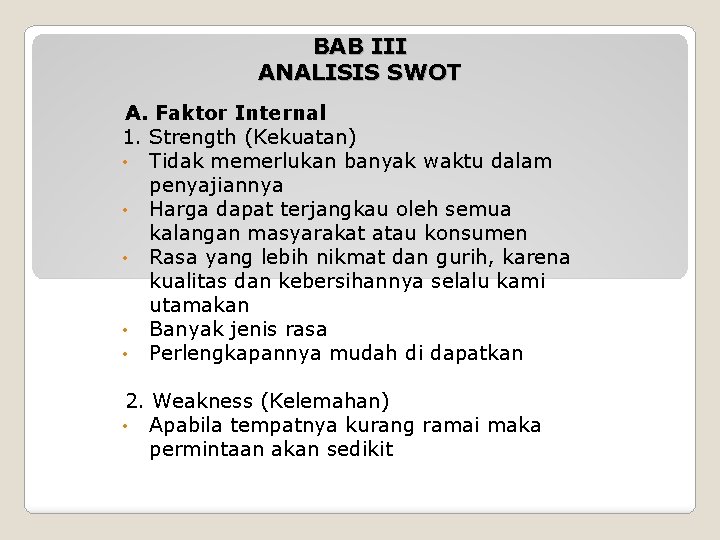 BAB III
ANALISIS SWOT

A. Faktor Internal
1. Strength (Kekuatan)
• Tidak memerlukan banyak waktu dalam penyajiannya
• Harga dapat terjangkau oleh semua kalangan masyarakat atau konsumen
• Rasa yang lebih nikmat dan gurih, karena kualitas dan kebersihannya selalu kami utamakan
• Banyak jenis rasa
• Perlengkapannya mudah di dapatkan

2. Weakness (Kelemahan)
• Apabila tempatnya kurang ramai maka permintaan akan sedikit